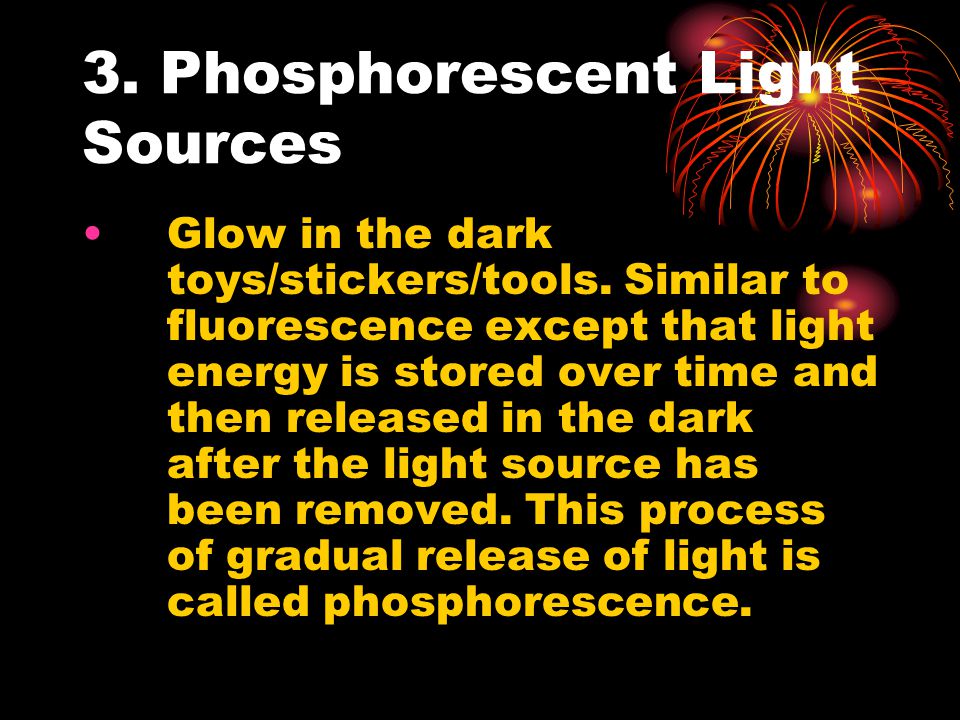 3. Phosphorescent Light Sources

• Glow in the dark toys/stickers/tools. Similar to fluorescence except that light energy is stored over time and then released in the dark after the light source has been removed. This process of gradual release of light is called phosphorescence.